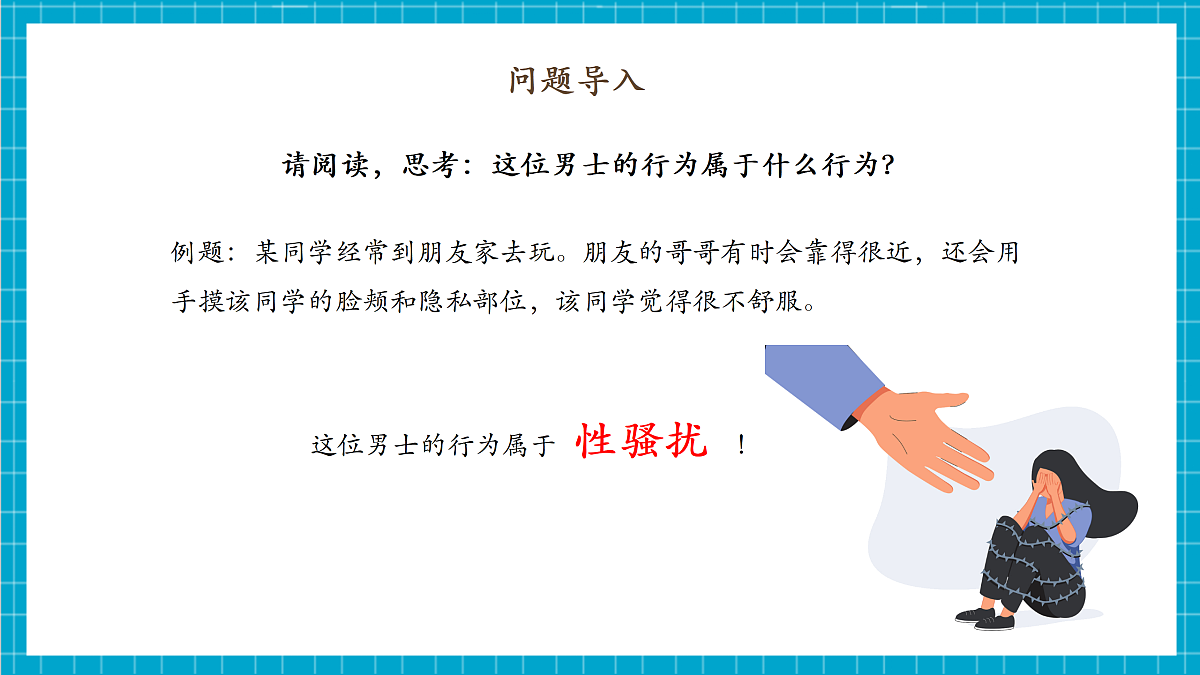 问题导入

请阅读，思考：这位男士的行为属于什么行为？

例题：某同学经常到朋友家去玩。朋友的哥哥有时会靠得很近，还会用手摸该同学的脸颊和隐私部位，该同学觉得很不舒服。

这位男士的行为属于 性骚扰 ！